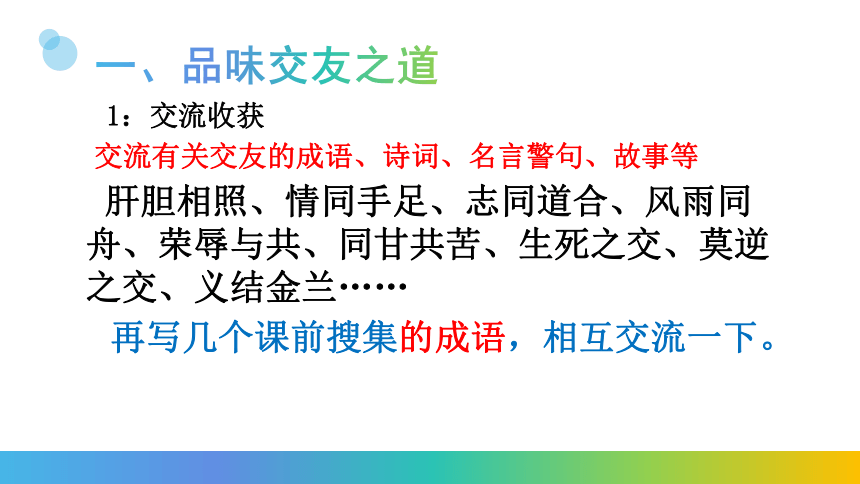 一、品味交友之道

1：交流收获

交流有关交友的成语、诗词、名言警句、故事等

肝胆相照、情同手足、志同道合、风雨同舟、荣辱与共、同甘共苦、生死之交、莫逆之交、义结金兰……

再写几个课前搜集的成语，相互交流一下。